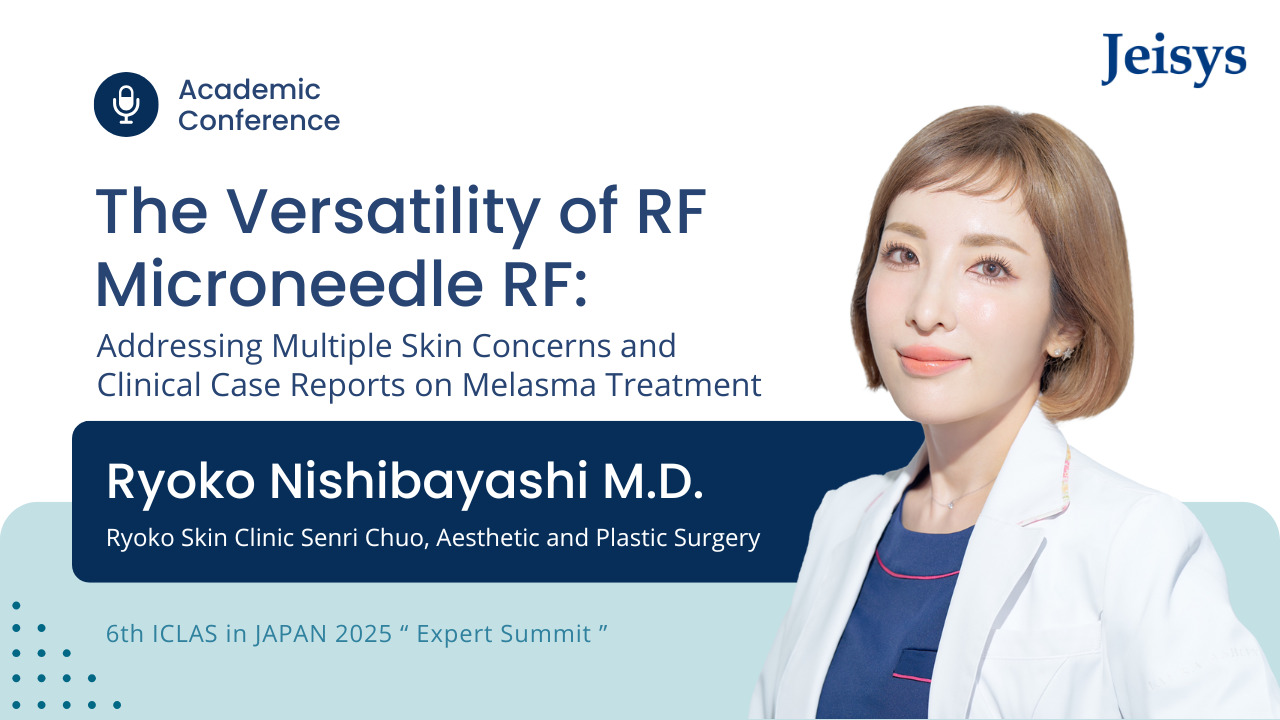 Jeisys

Academic Conference

The Versatility of RF Microneedle RF:

Addressing Multiple Skin Concerns and Clinical Case Reports on Melasma Treatment

Ryoko Nishibayashi M.D.

Ryoko Skin Clinic Senri Chuo, Aesthetic and Plastic Surgery

6th ICLAS in JAPAN 2025 “ Expert Summit ”